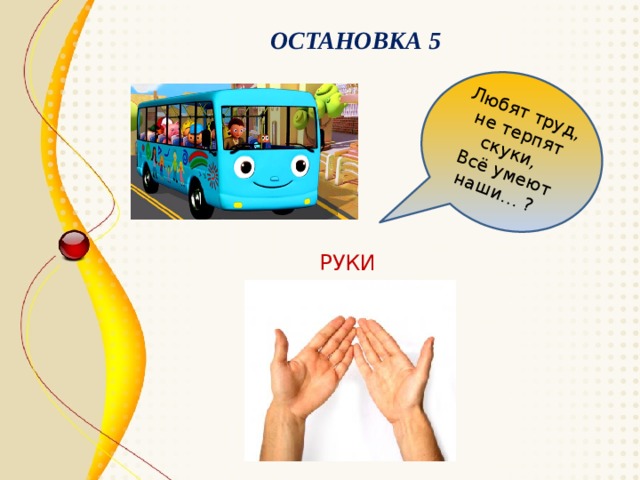 ОСТАНОВКА 5

Любят труд, не терпят скуки, Всё умеют наши… ?

РУКИ